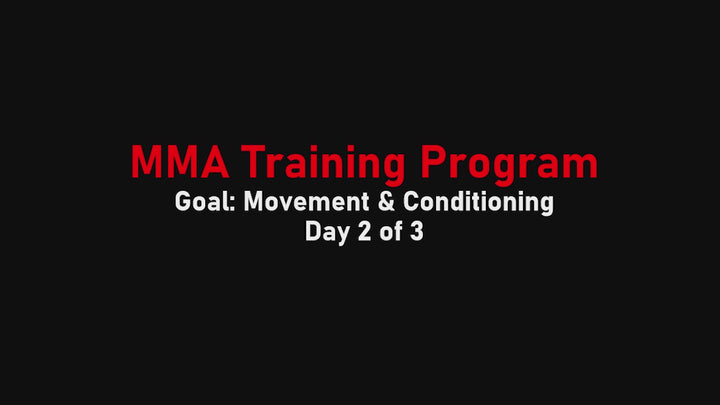 MMA Training Program
Goal: Movement & Conditioning
Day 2 of 3